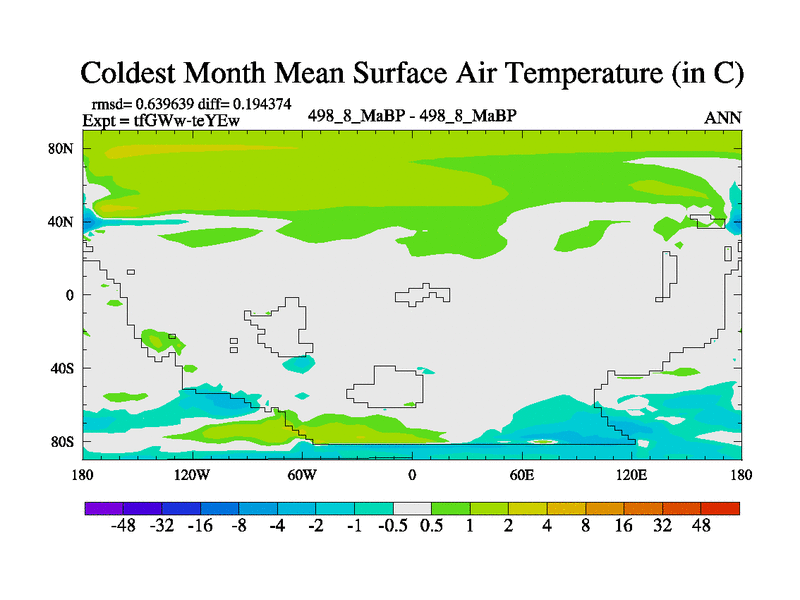 Coldest Month Mean Surface Air Temperature (in C)

rmsd= 0.639639 diff= 0.194374
Expt = tfGWw-teYEw

498_8_MaBP - 498_8_MaBP

ANN

80N
40N
0
40S
80S

180 120W 60W 0 60E 120E 180

-48 -32 -16 -8 -4 -2 -1 -0.5 0.5 1 2 4 8 16 32 48